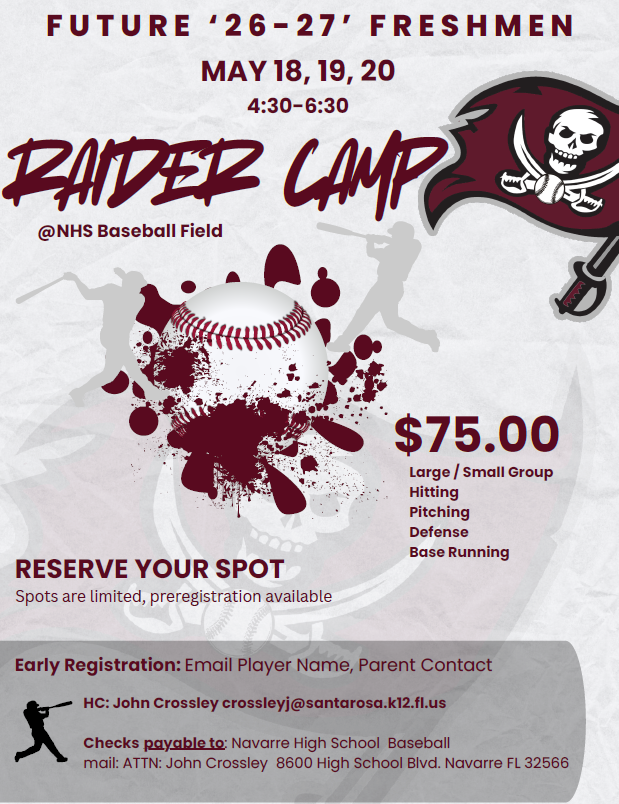 FUTURE '26-27' FRESHMEN

MAY 18, 19, 20

4:30-6:30

RAIDER CAMP

@NHS Baseball Field

$75.00

Large / Small Group
Hitting
Pitching
Defense
Base Running

RESERVE YOUR SPOT

Spots are limited, preregistration available

Early Registration: Email Player Name, Parent Contact

HC: John Crossley crossleyj@santarosa.k12.fl.us

Checks payable to: Navarre High School Baseball
mail: ATTN: John Crossley 8600 High School Blvd. Navarre FL 32566